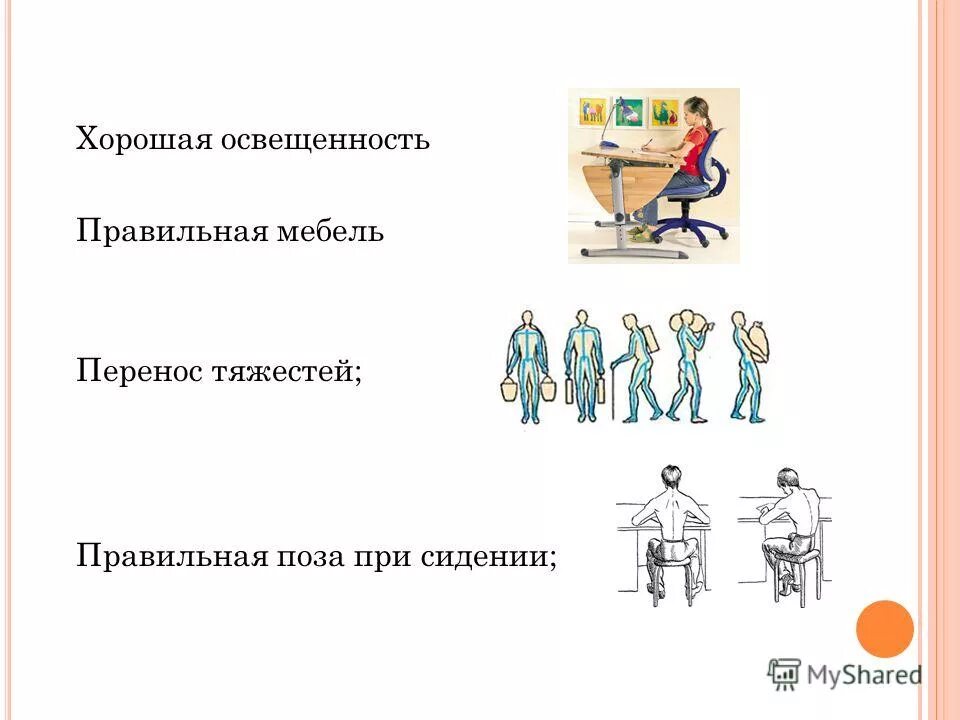 Хорошая освещенность

Правильная мебель

Перенос тяжестей;

Правильная поза при сидении;

MyShared